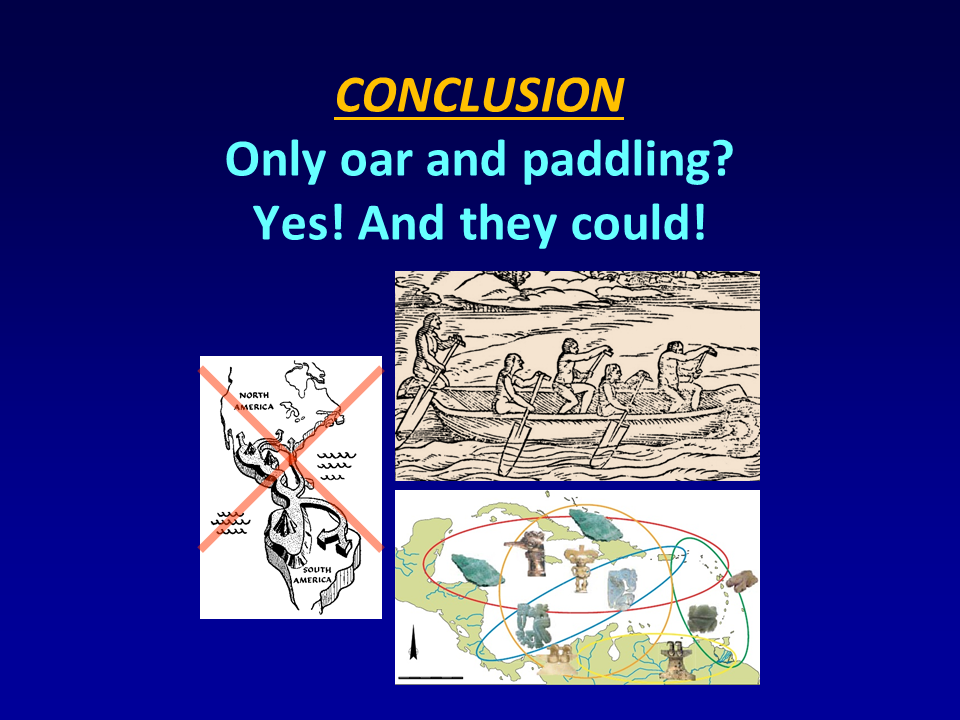 CONCLUSION
Only oar and paddling?
Yes! And they could!

NORTH AMERICA

SOUTH AMERICA